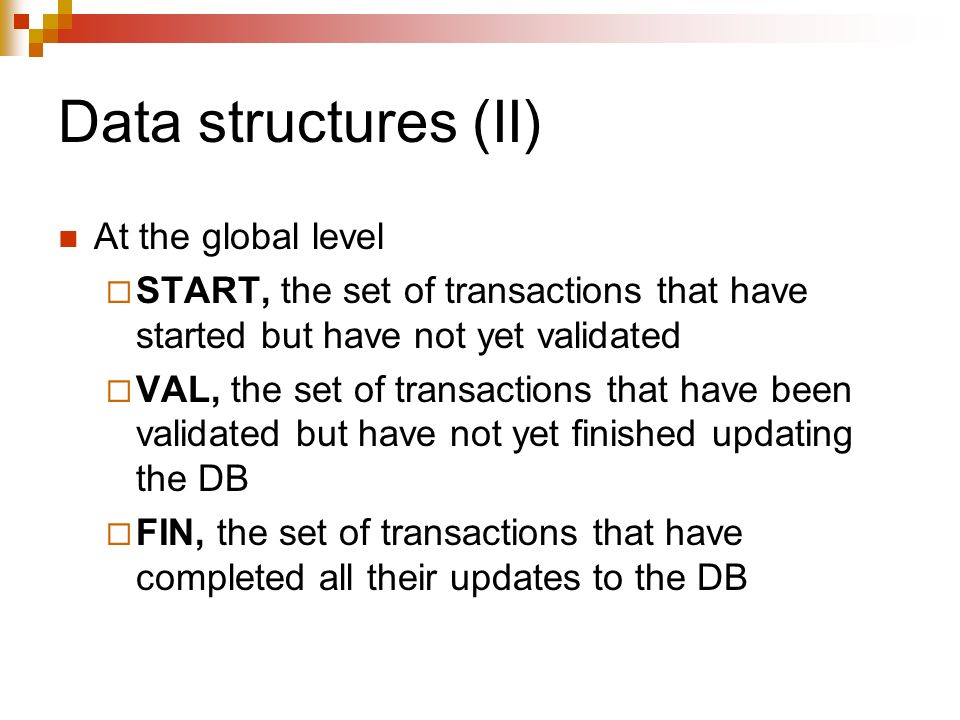 Data structures (II)

At the global level

START, the set of transactions that have started but have not yet validated

VAL, the set of transactions that have been validated but have not yet finished updating the DB

FIN, the set of transactions that have completed all their updates to the DB